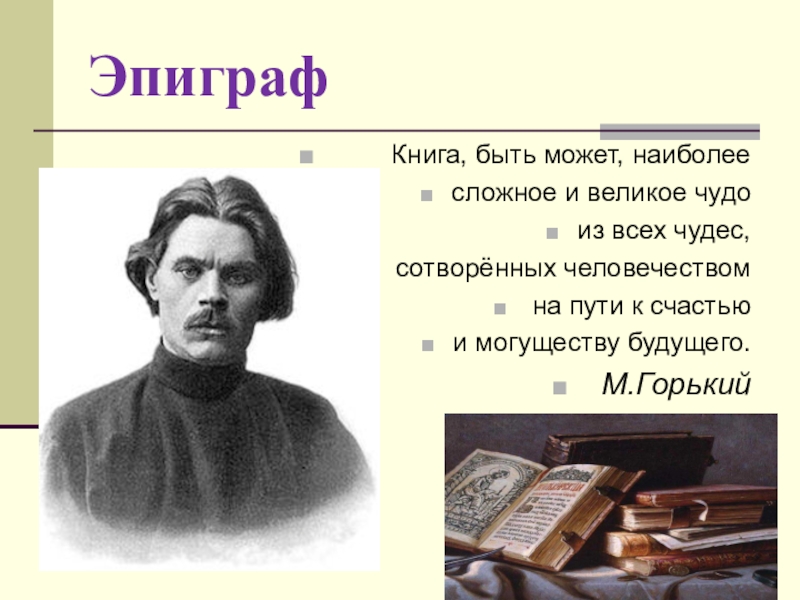 Эпиграф

Книга, быть может, наиболее

сложное и великое чудо

из всех чудес,

сотворённых человечеством

на пути к счастью

и могуществу будущего.

М.Горький